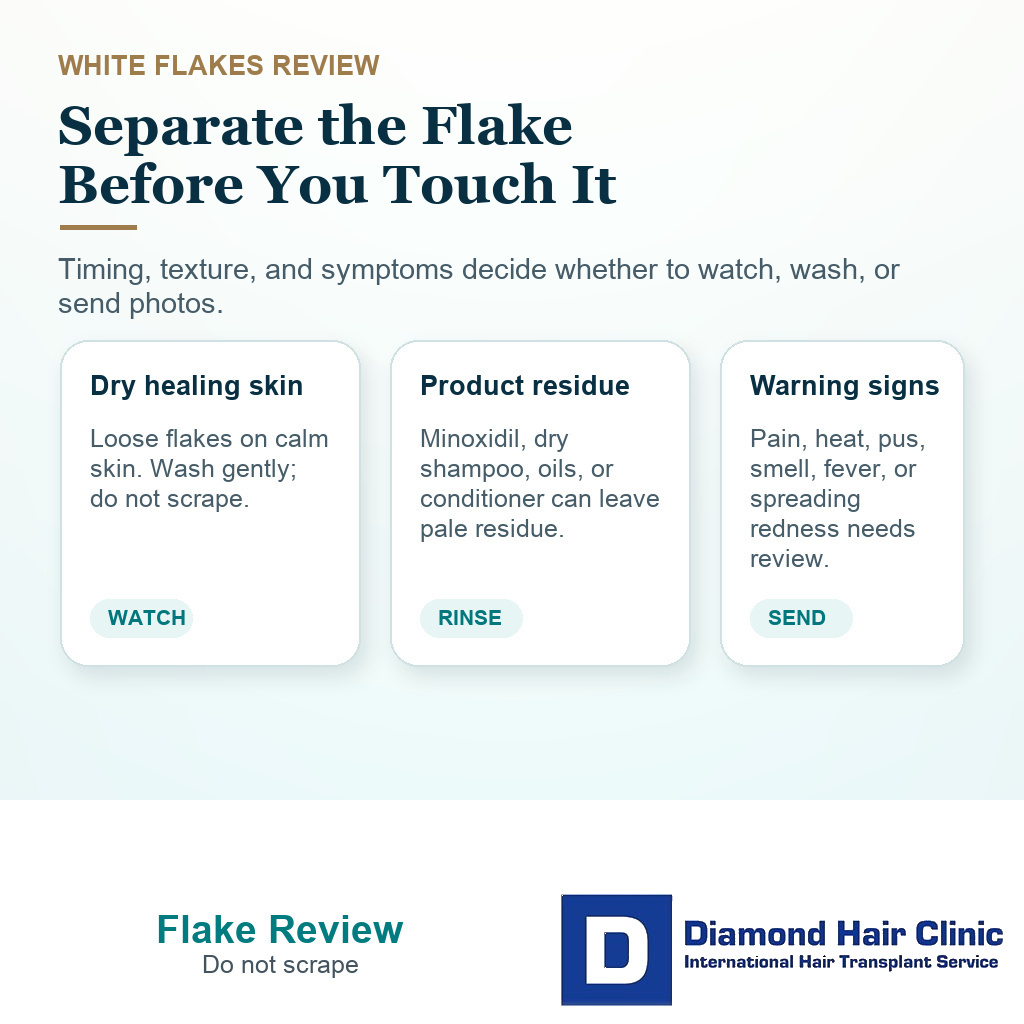 WHITE FLAKES REVIEW

Separate the Flake Before You Touch It

Timing, texture, and symptoms decide whether to watch, wash, or send photos.

Dry healing skin

Loose flakes on calm skin. Wash gently; do not scrape.

WATCH

Product residue

Minoxidil, dry shampoo, oils, or conditioner can leave pale residue.

RINSE

Warning signs

Pain, heat, pus, smell, fever, or spreading redness needs review.

SEND

Flake Review
Do not scrape

D

Diamond Hair Clinic
International Hair Transplant Service